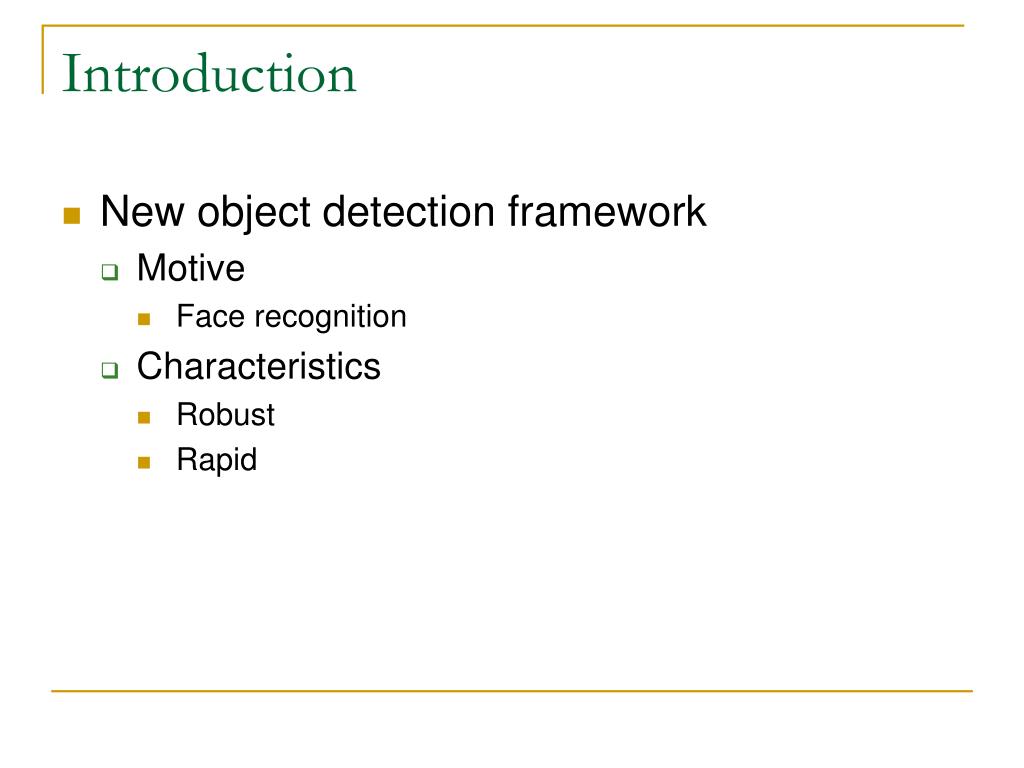 Introduction

New object detection framework

Motive

Face recognition

Characteristics

Robust

Rapid